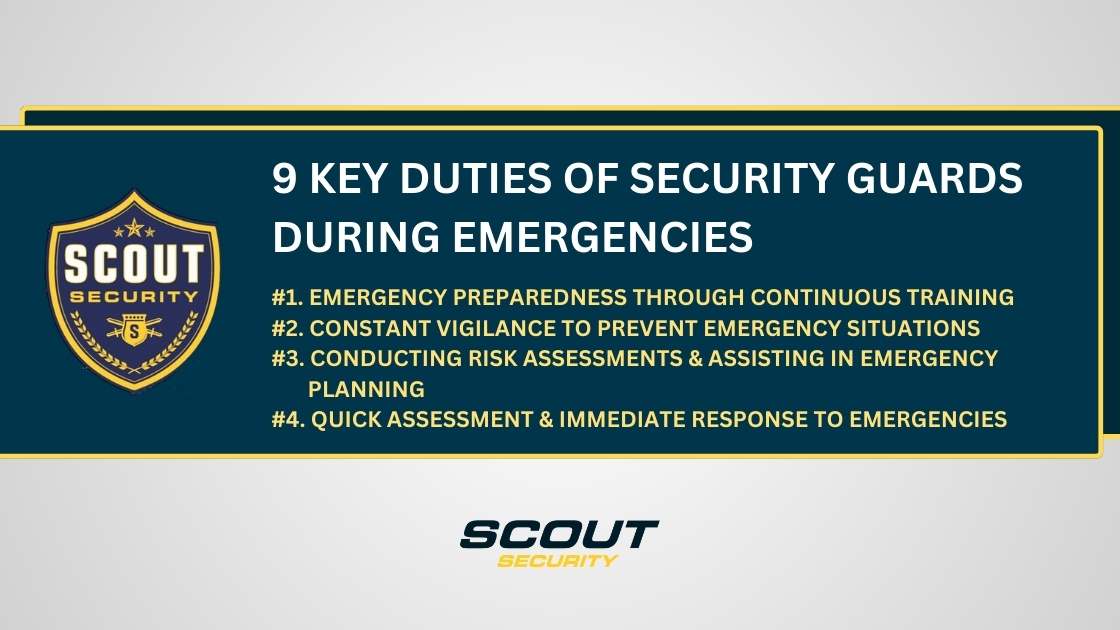 SCOUT
SECURITY
S

9 KEY DUTIES OF SECURITY GUARDS DURING EMERGENCIES

#1. EMERGENCY PREPAREDNESS THROUGH CONTINUOUS TRAINING
#2. CONSTANT VIGILANCE TO PREVENT EMERGENCY SITUATIONS
#3. CONDUCTING RISK ASSESSMENTS & ASSISTING IN EMERGENCY PLANNING
#4. QUICK ASSESSMENT & IMMEDIATE RESPONSE TO EMERGENCIES

SCOUT
SECURITY